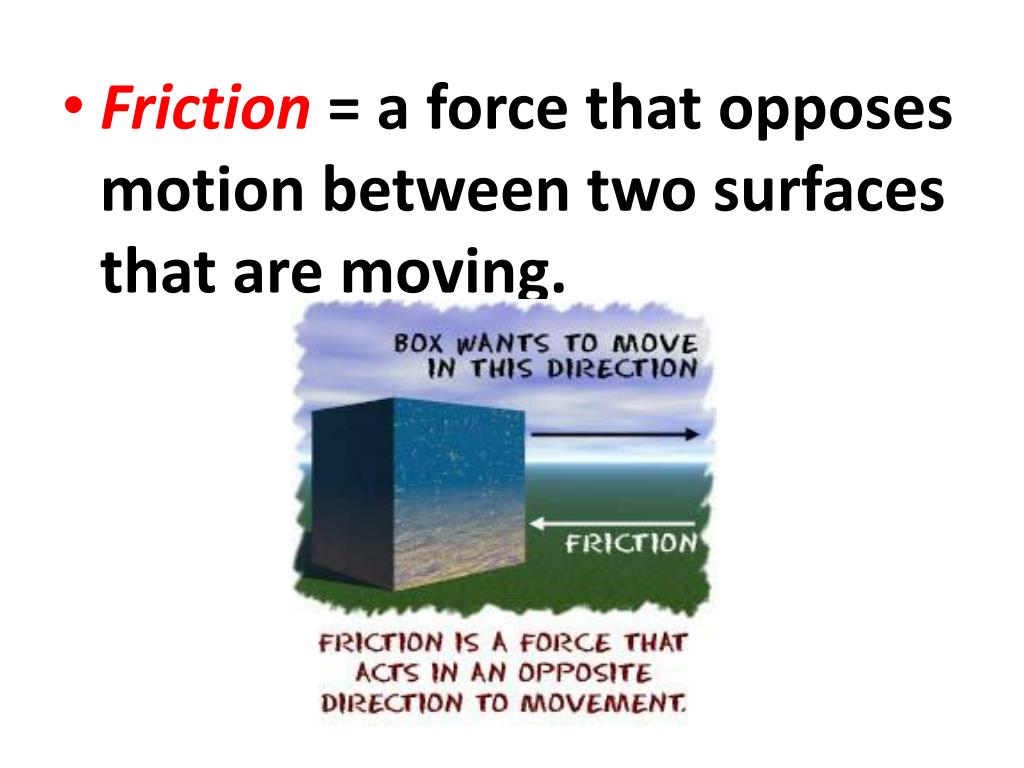 • Friction = a force that opposes motion between two surfaces that are moving.

BOX WANTS TO MOVE IN THIS DIRECTION

FRICTION

FRICTION IS A FORCE THAT ACTS IN AN OPPOSITE DIRECTION TO MOVEMENT.